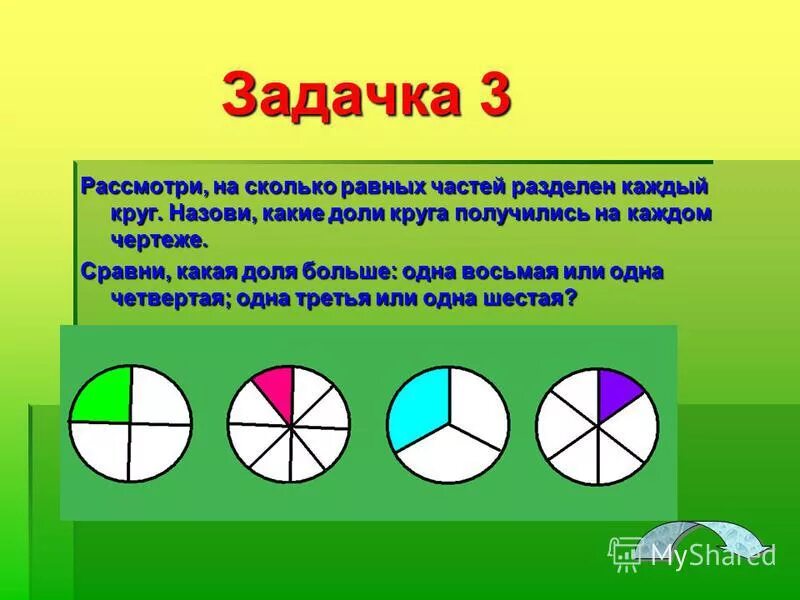 Задачка 3

Рассмотри, на сколько равных частей разделен каждый круг. Назови, какие доли круга получились на каждом чертеже.

Сравни, какая доля больше: одна восьмая или одна четвертая; одна третья или одна шестая?

MyShared